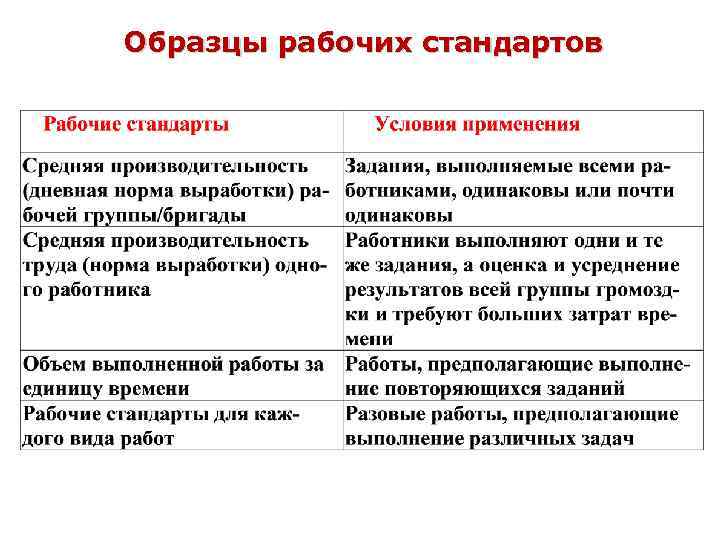 Образцы рабочих стандартов

| Рабочие стандарты | Условия применения |
|---|---|
| Средняя производительность (дневная норма выработки) рабочей группы/бригады | Задания, выполняемые всеми работниками, одинаковы или почти одинаковы |
| Средняя производительность труда (норма выработки) одного работника | Работники выполняют одни и те же задания, а оценка и усреднение результатов всей группы громоздки и требуют больших затрат времени |
| Объем выполненной работы за единицу времени | Работы, предполагающие выполнение повторяющихся заданий |
| Рабочие стандарты для каждого вида работ | Разовые работы, предполагающие выполнение различных задач |